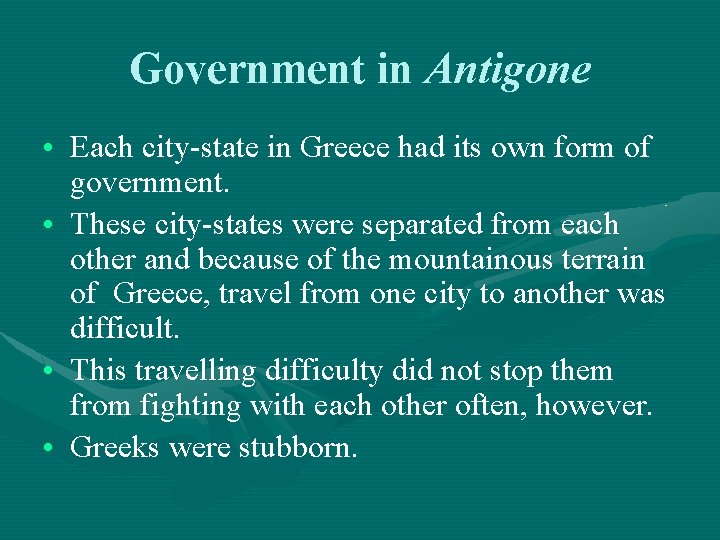 Government in Antigone

• Each city-state in Greece had its own form of government.
• These city-states were separated from each other and because of the mountainous terrain of Greece, travel from one city to another was difficult.
• This travelling difficulty did not stop them from fighting with each other often, however.
• Greeks were stubborn.